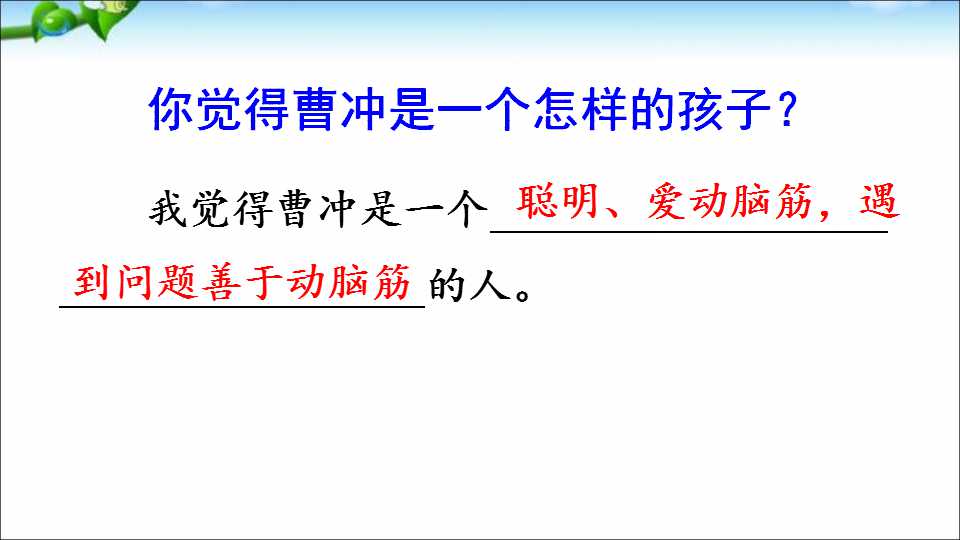 你觉得曹冲是一个怎样的孩子？

我觉得曹冲是一个聪明、爱动脑筋，遇到问题善于动脑筋的人。